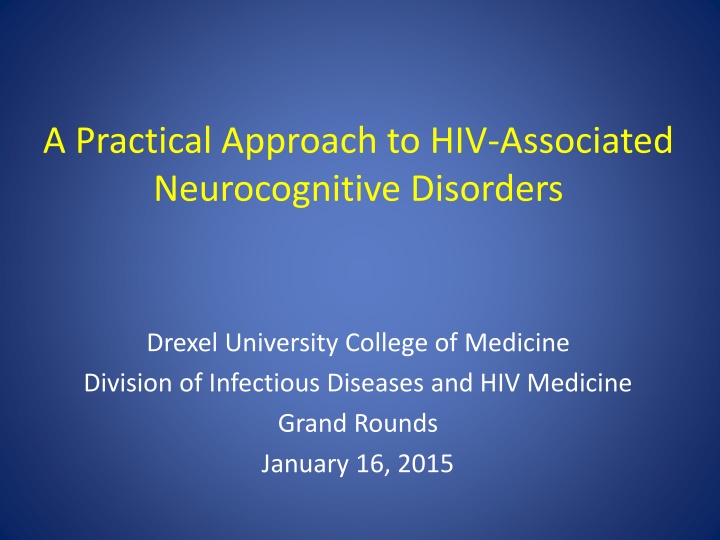 A Practical Approach to HIV-Associated Neurocognitive Disorders

Drexel University College of Medicine
Division of Infectious Diseases and HIV Medicine
Grand Rounds
January 16, 2015